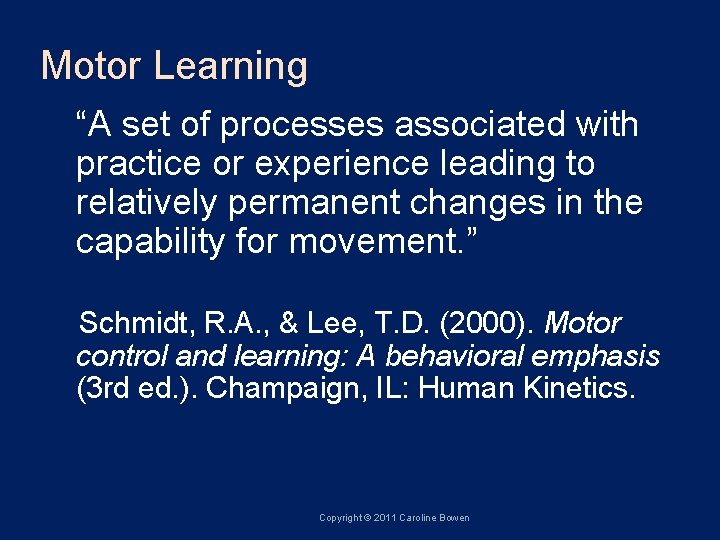 Motor Learning

“A set of processes associated with practice or experience leading to relatively permanent changes in the capability for movement.”

Schmidt, R.A., & Lee, T.D. (2000). Motor control and learning: A behavioral emphasis (3rd ed.). Champaign, IL: Human Kinetics.

Copyright © 2011 Caroline Bowen